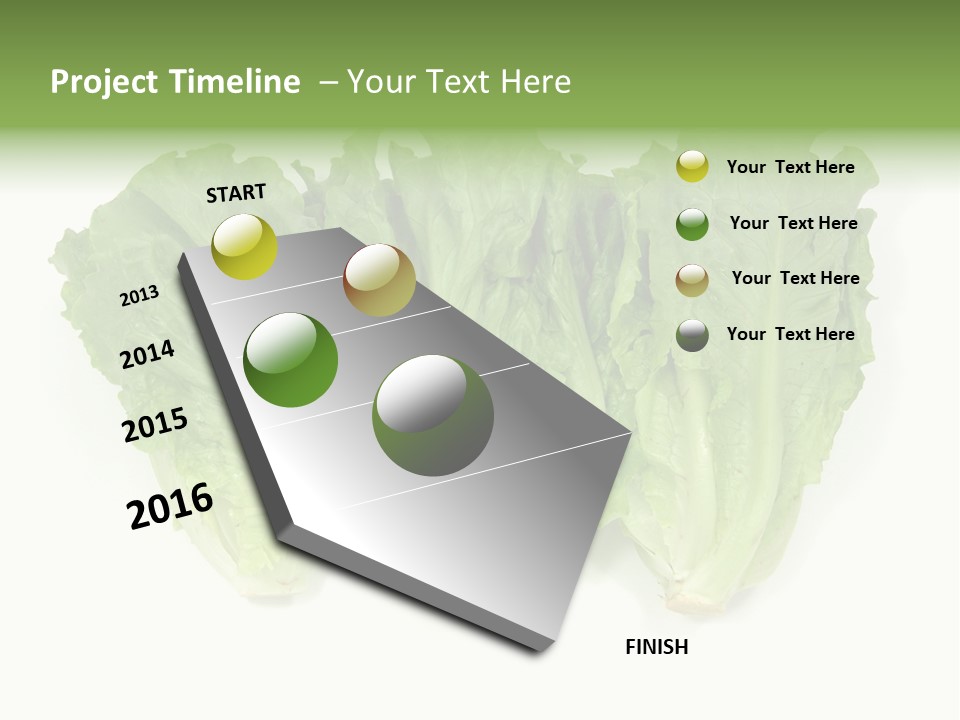 Project Timeline – Your Text Here

START

2013

2014

2015

2016

FINISH

Your Text Here

Your Text Here

Your Text Here

Your Text Here